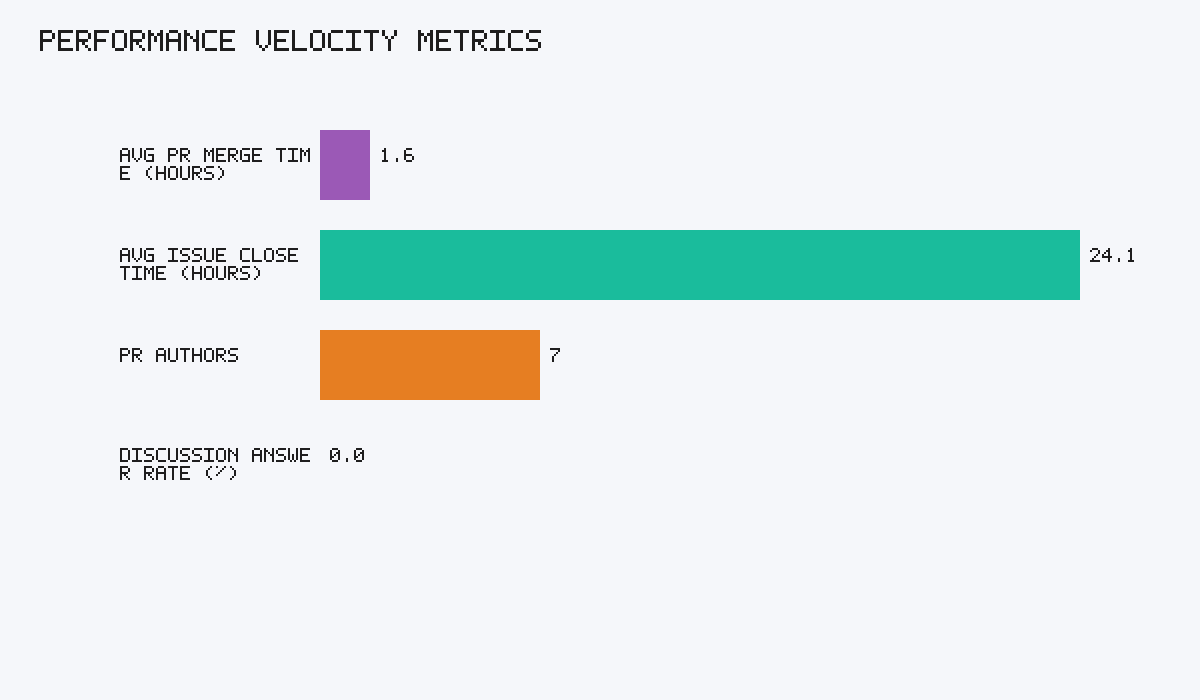 PERFORMANCE VELOCITY METRICS

AVG PR MERGE TIME (HOURS) 1.6

AVG ISSUE CLOSE TIME (HOURS) 24.1

PR AUTHORS 7

DISCUSSION ANSWER RATE (%) 0.0